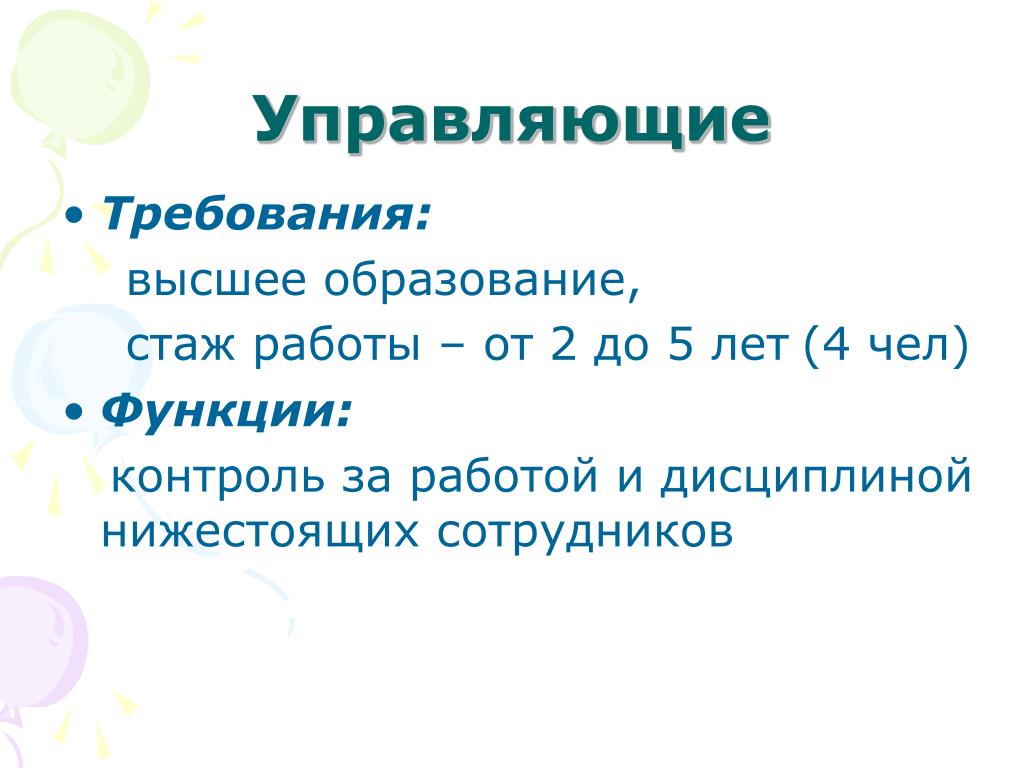 Управляющие

• Требования:

высшее образование,

стаж работы – от 2 до 5 лет (4 чел)

• Функции:

контроль за работой и дисциплиной нижестоящих сотрудников